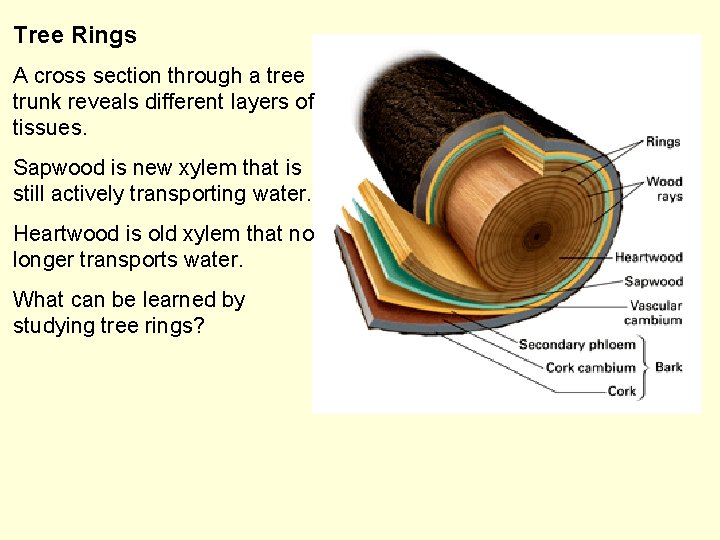 Tree Rings

A cross section through a tree trunk reveals different layers of tissues.

Sapwood is new xylem that is still actively transporting water.

Heartwood is old xylem that no longer transports water.

What can be learned by studying tree rings?

Rings
Wood rays
Heartwood
Sapwood
Vascular cambium
Secondary phloem
Cork cambium
Cork
Bark